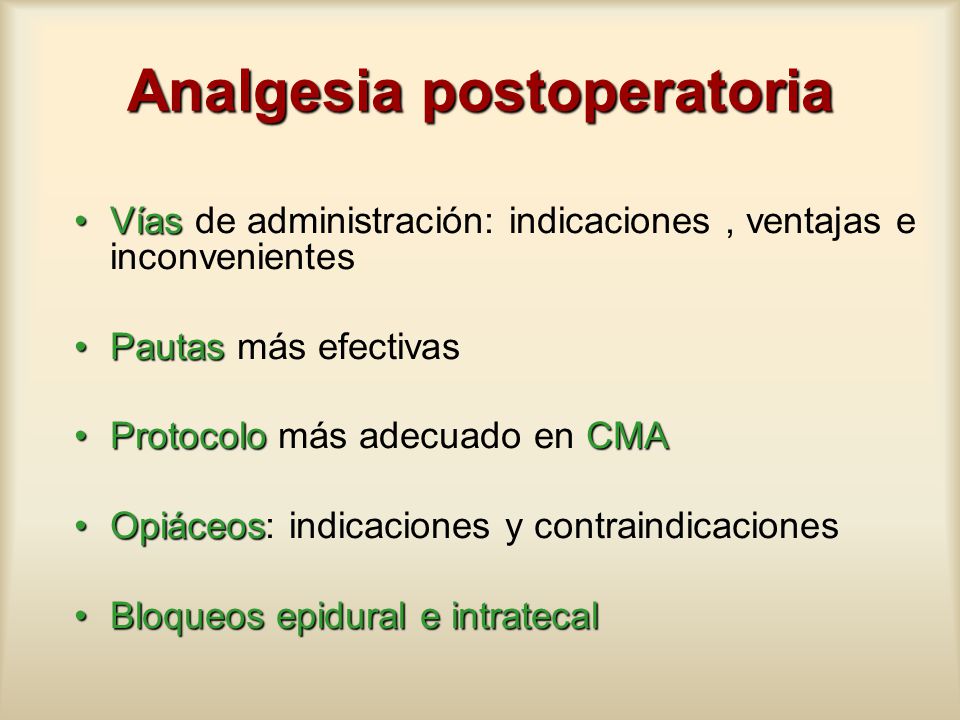 Analgesia postoperatoria

• Vías de administración: indicaciones , ventajas e inconvenientes

• Pautas más efectivas

• Protocolo más adecuado en CMA

• Opiáceos: indicaciones y contraindicaciones

• Bloqueos epidural e intratecal